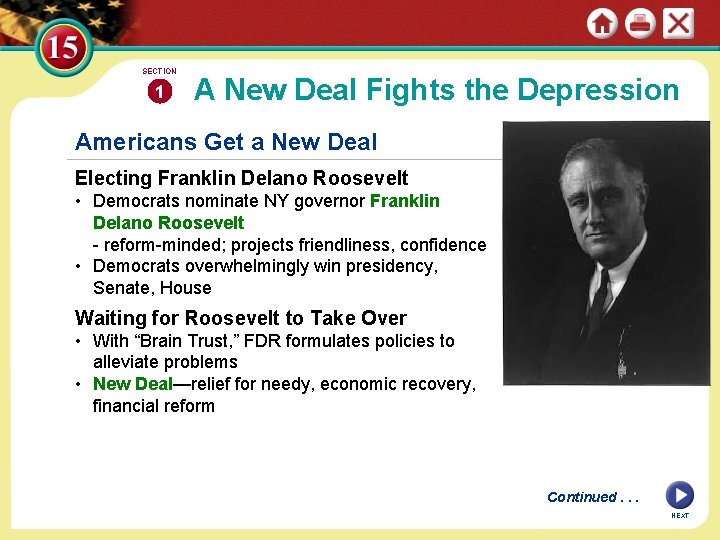 15

SECTION 1

A New Deal Fights the Depression

Americans Get a New Deal

Electing Franklin Delano Roosevelt

• Democrats nominate NY governor Franklin Delano Roosevelt
- reform-minded; projects friendliness, confidence

• Democrats overwhelmingly win presidency, Senate, House

Waiting for Roosevelt to Take Over

• With “Brain Trust,” FDR formulates policies to alleviate problems

• New Deal—relief for needy, economic recovery, financial reform

Continued . . .

NEXT